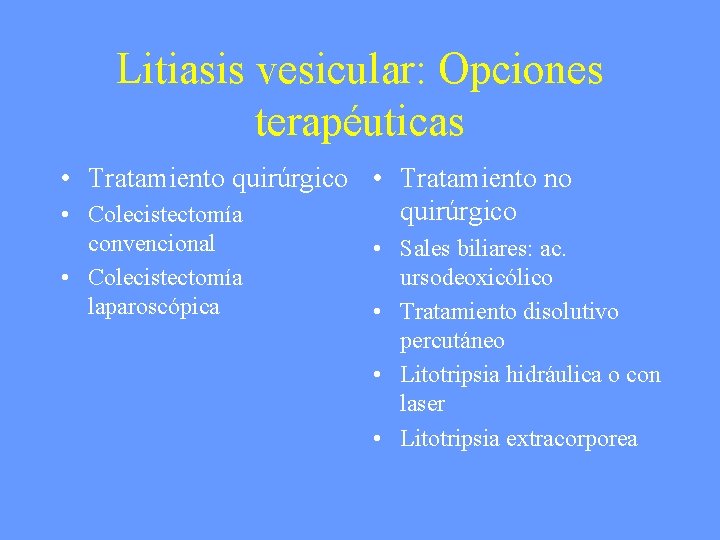 Litiasis vesicular: Opciones terapéuticas

• Tratamiento quirúrgico
• Colecistectomía convencional
• Colecistectomía laparoscópica

• Tratamiento no quirúrgico
• Sales biliares: ac. ursodeoxicólico
• Tratamiento disolutivo percutáneo
• Litotripsia hidráulica o con laser
• Litotripsia extracorporea